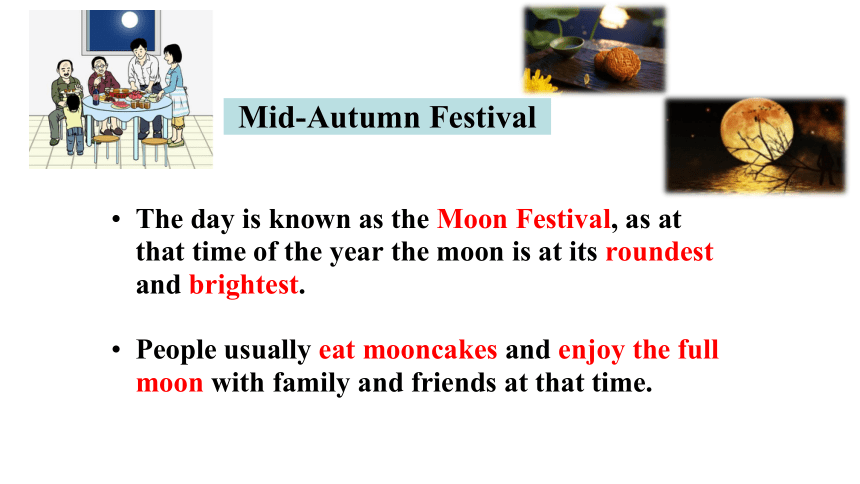 Mid-Autumn Festival

• The day is known as the Moon Festival, as at that time of the year the moon is at its roundest and brightest.

• People usually eat mooncakes and enjoy the full moon with family and friends at that time.